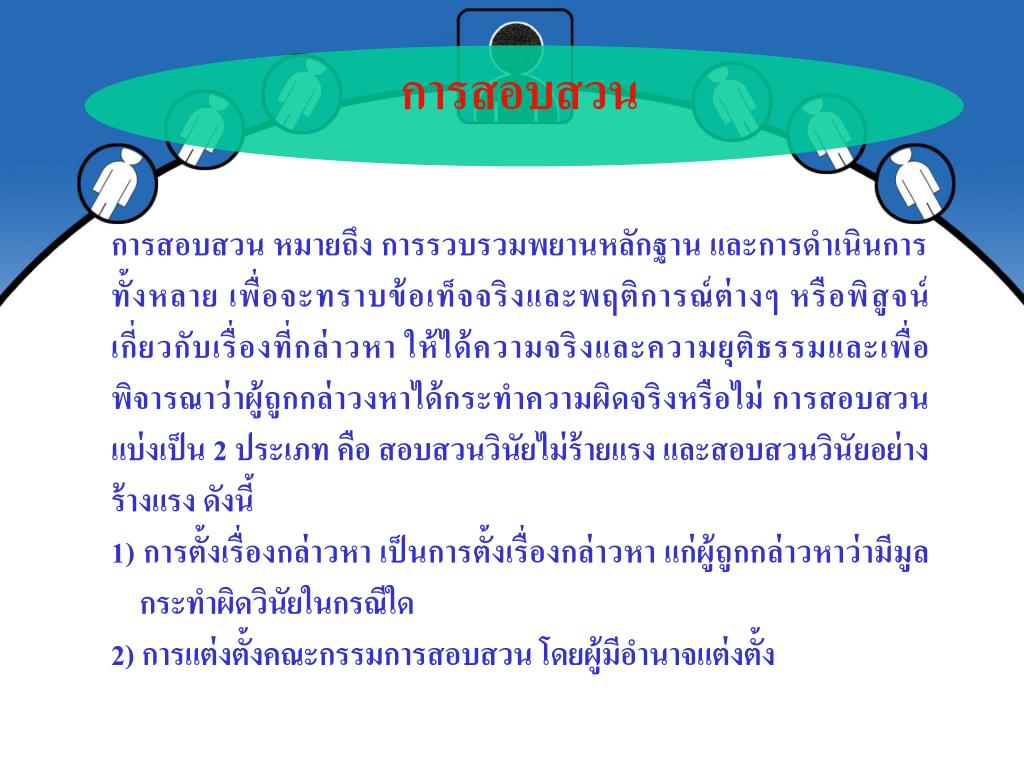 การสอบสวน

การสอบสวน หมายถึง การรวบรวมพยานหลักฐาน และการดำเนินการทั้งหลาย เพื่อจะทราบข้อเท็จจริงและพฤติการณ์ต่างๆ หรือพิสูจน์เกี่ยวกับเรื่องที่กล่าวหา ให้ได้ความจริงและความยุติธรรมและเพื่อพิจารณาว่าผู้ถูกกล่าวงหาได้กระทำความผิดจริงหรือไม่ การสอบสวนแบ่งเป็น 2 ประเภท คือ สอบสวนวินัยไม่ร้ายแรง และสอบสวนวินัยอย่างร้างแรง ดังนี้

1) การตั้งเรื่องกล่าวหา เป็นการตั้งเรื่องกล่าวหา แก่ผู้ถูกกล่าวหาว่ามีมูลกระทำผิดวินัยในกรณีใด

2) การแต่งตั้งคณะกรรมการสอบสวน โดยผู้มีอำนาจแต่งตั้ง